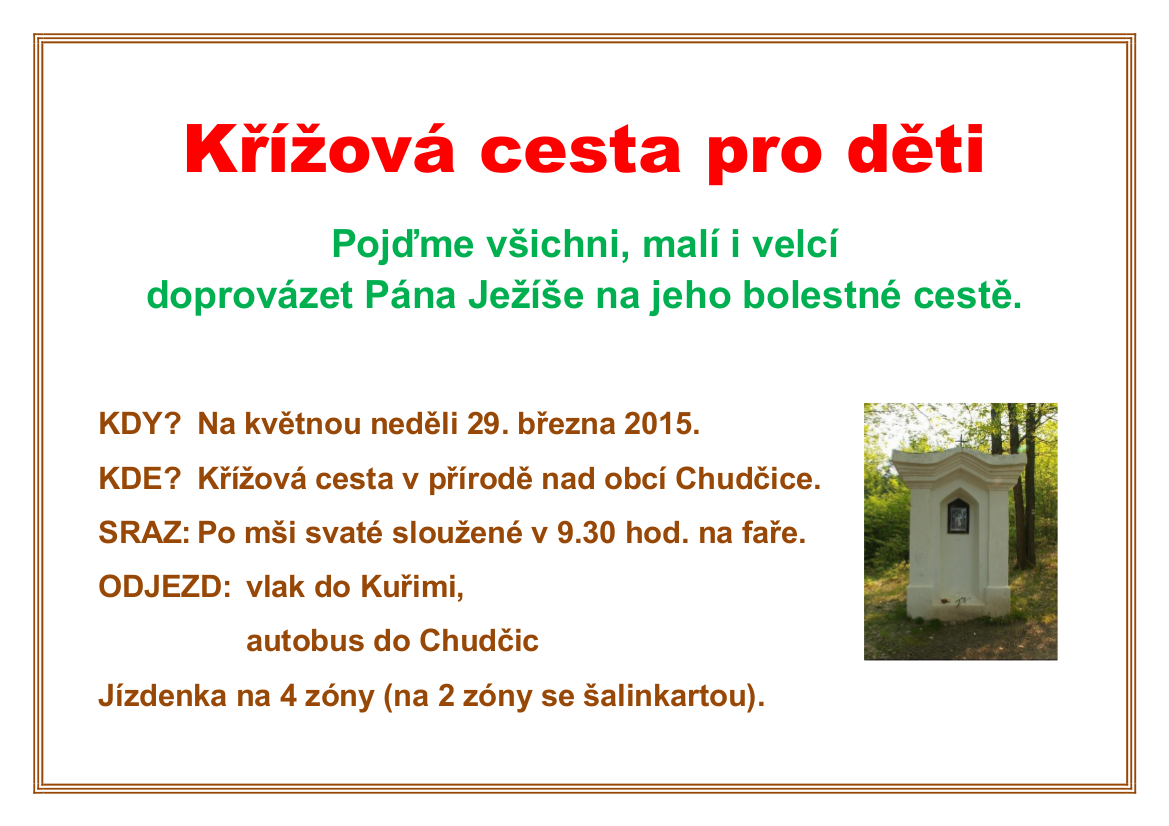 Křížová cesta pro děti

Pojďme všichni, malí i velcí doprovázet Pána Ježíše na jeho bolestné cestě.

KDY? Na květnou neděli 29. března 2015.

KDE? Křížová cesta v přírodě nad obcí Chudčice.

SRAZ: Po mši svaté sloužené v 9.30 hod. na faře.

ODJEZD: vlak do Kuřimi,

autobus do Chudčic

Jízdenka na 4 zóny (na 2 zóny se šalinkartou).